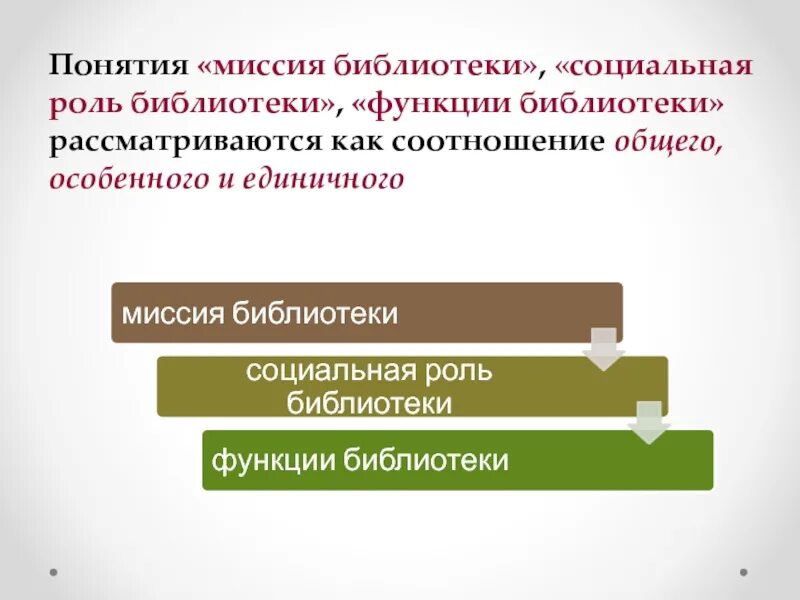 Понятия «миссия библиотеки», «социальная роль библиотеки», «функции библиотеки» рассматриваются как соотношение общего, особенного и единичного

миссия библиотеки

социальная роль библиотеки

функции библиотеки